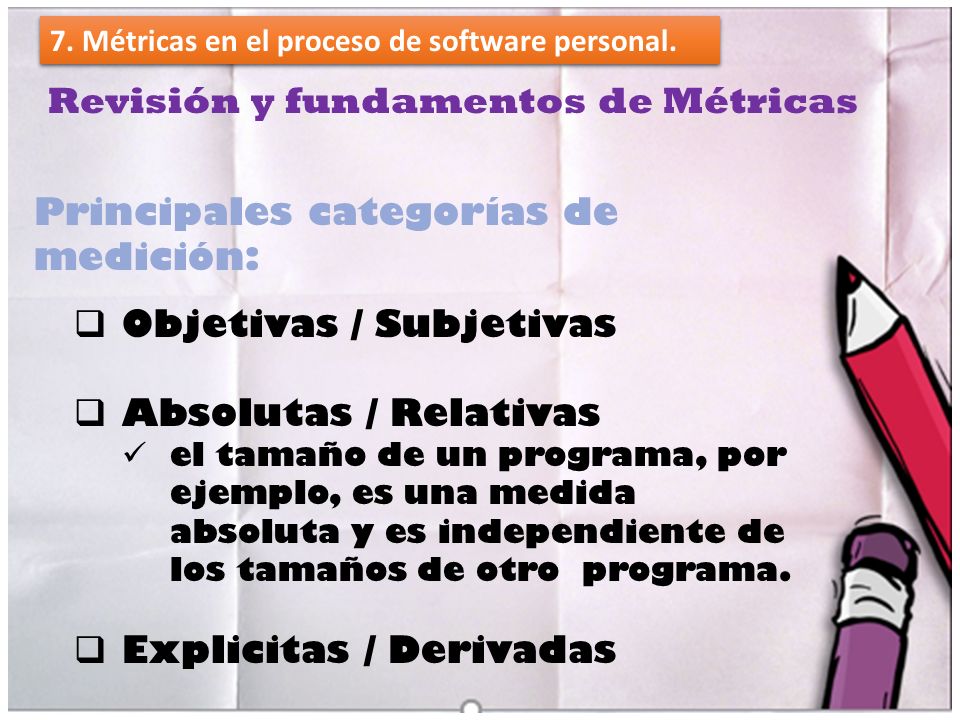 7. Métricas en el proceso de software personal.

Revisión y fundamentos de Métricas

Principales categorías de medición:

❑ Objetivas / Subjetivas

❑ Absolutas / Relativas
✓ el tamaño de un programa, por ejemplo, es una medida absoluta y es independiente de los tamaños de otro programa.

❑ Explicitas / Derivadas